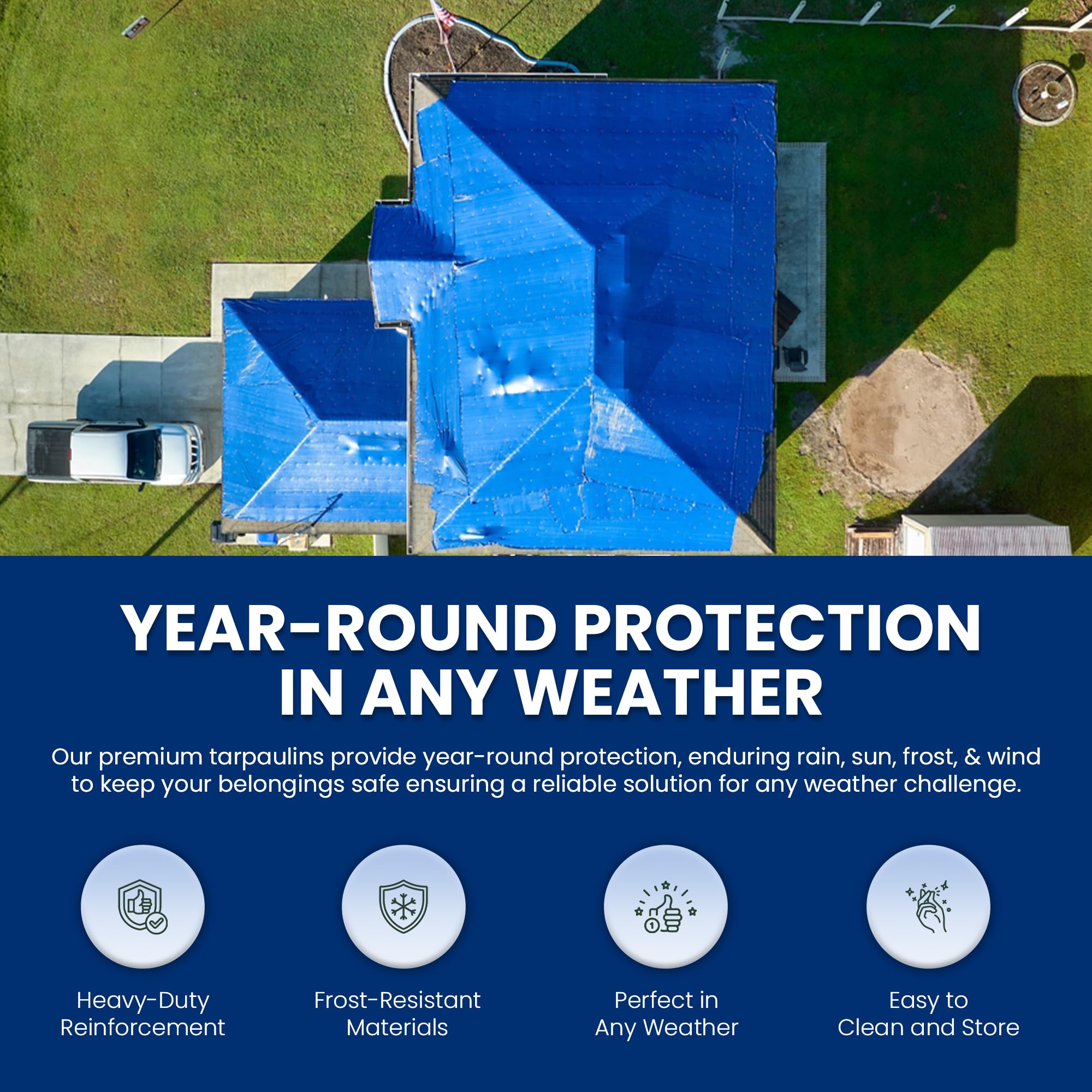 YEAR-ROUND PROTECTION IN ANY WEATHER

Our premium tarpaulins provide year-round protection, enduring rain, sun, frost, & wind to keep your belongings safe ensuring a reliable solution for any weather challenge.

Heavy-Duty Reinforcement

Frost-Resistant Materials

Perfect in Any Weather

Easy to Clean and Store